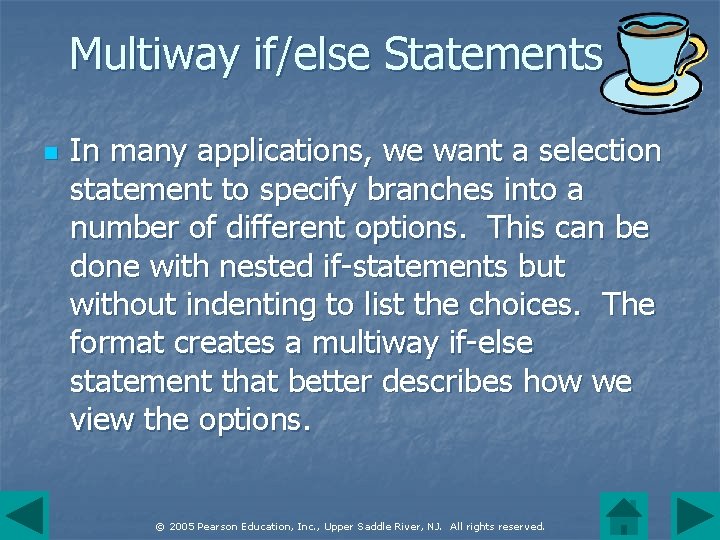 Multiway if/else Statements

In many applications, we want a selection statement to specify branches into a number of different options. This can be done with nested if-statements but without indenting to list the choices. The format creates a multiway if-else statement that better describes how we view the options.

© 2005 Pearson Education, Inc., Upper Saddle River, NJ. All rights reserved.